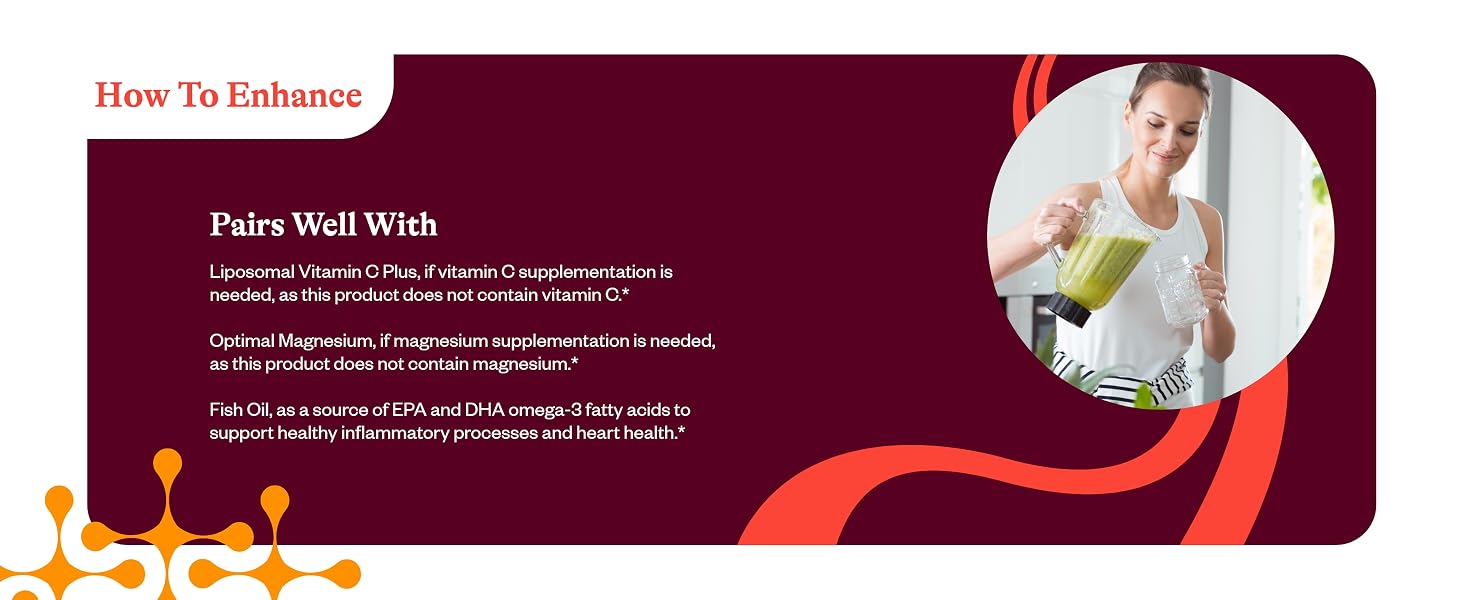 How To Enhance

Pairs Well With

Liposomal Vitamin C Plus, if vitamin C supplementation is needed, as this product does not contain vitamin C.*

Optimal Magnesium, if magnesium supplementation is needed, as this product does not contain magnesium.*

Fish Oil, as a source of EPA and DHA omega-3 fatty acids to support healthy inflammatory processes and heart health.*